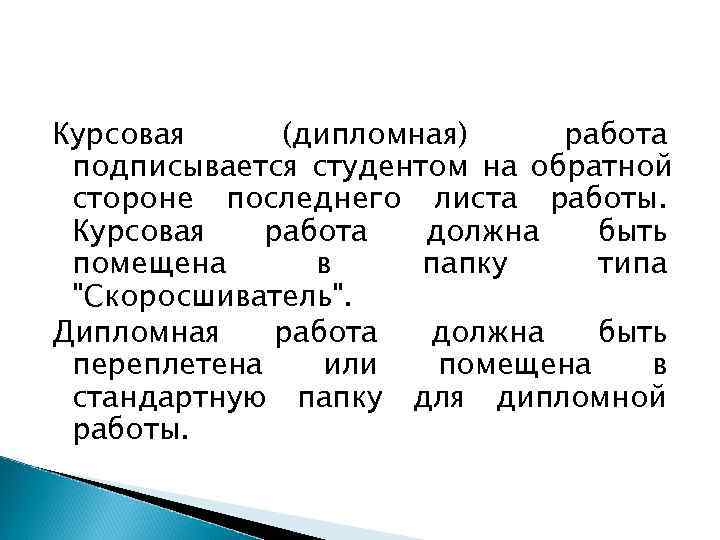 Курсовая (дипломная) работа подписывается студентом на обратной стороне последнего листа работы. Курсовая работа должна быть помещена в папку типа "Скоросшиватель".

Дипломная работа должна быть переплетена или помещена в стандартную папку для дипломной работы.